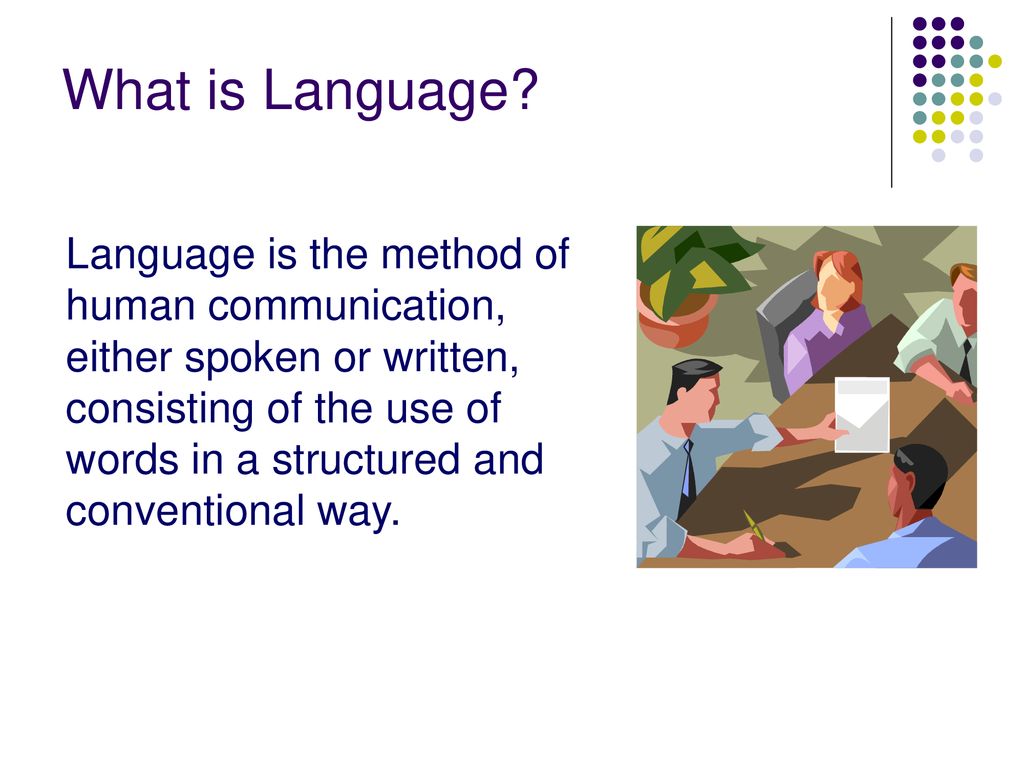 What is Language?

Language is the method of human communication, either spoken or written, consisting of the use of words in a structured and conventional way.